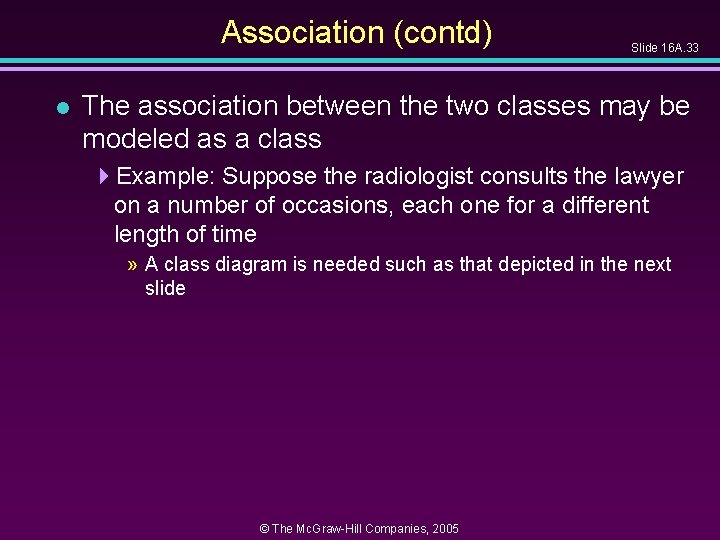 Association (contd)

Slide 16A.33

The association between the two classes may be modeled as a class

Example: Suppose the radiologist consults the lawyer on a number of occasions, each one for a different length of time

» A class diagram is needed such as that depicted in the next slide

© The McGraw-Hill Companies, 2005